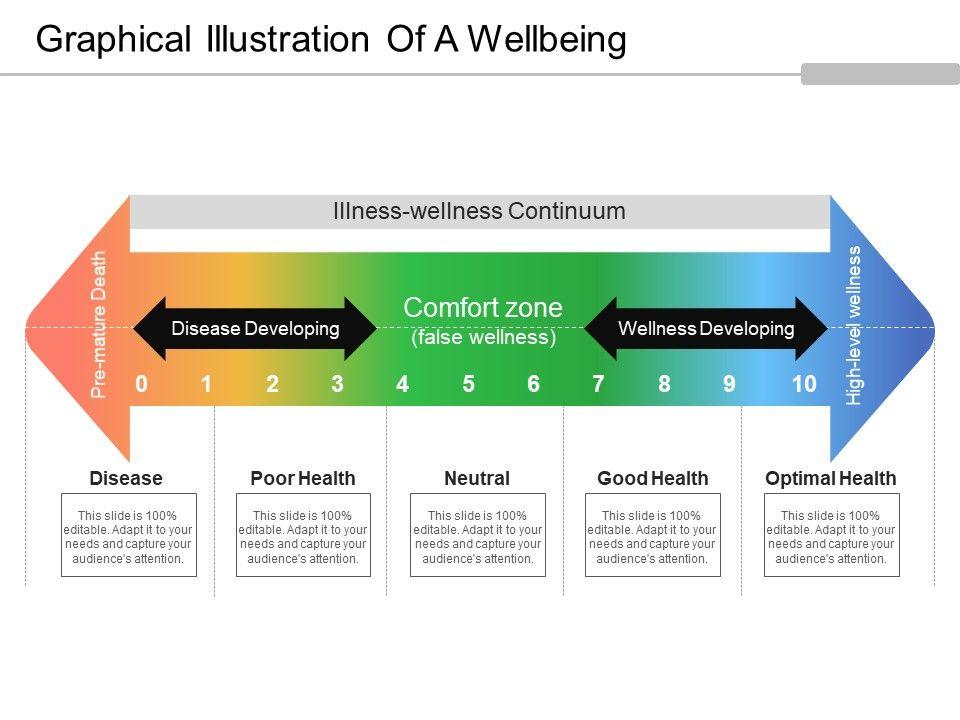 Graphical Illustration Of A Wellbeing

Illness-wellness Continuum

Pre-mature Death

Disease Developing

Comfort zone
(false wellness)

Wellness Developing

High-level wellness

0 1 2 3 4 5 6 7 8 9 10

Disease

This slide is 100% editable. Adapt it to your needs and capture your audience's attention.

Poor Health

This slide is 100% editable. Adapt it to your needs and capture your audience's attention.

Neutral

This slide is 100% editable. Adapt it to your needs and capture your audience's attention.

Good Health

This slide is 100% editable. Adapt it to your needs and capture your audience's attention.

Optimal Health

This slide is 100% editable. Adapt it to your needs and capture your audience's attention.